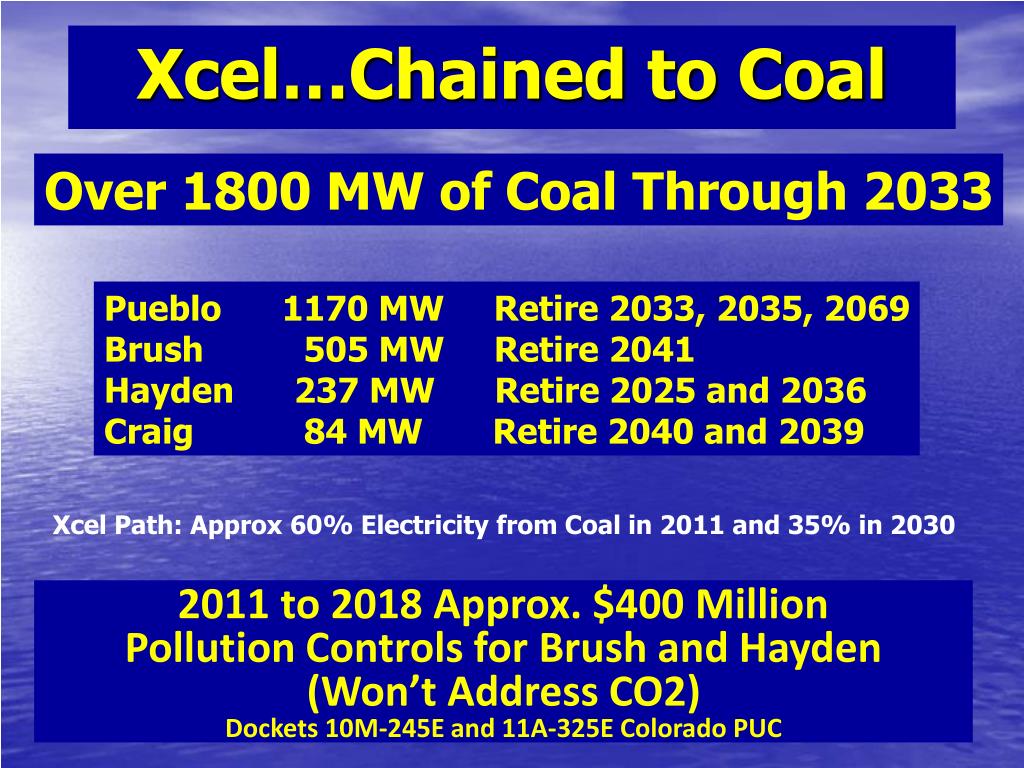 Xcel…Chained to Coal

Over 1800 MW of Coal Through 2033

| Pueblo | 1170 MW | Retire 2033, 2035, 2069 |
|---|---|---|
| Brush | 505 MW | Retire 2041 |
| Hayden | 237 MW | Retire 2025 and 2036 |
| Craig | 84 MW | Retire 2040 and 2039 |

Xcel Path: Approx 60% Electricity from Coal in 2011 and 35% in 2030

2011 to 2018 Approx. $400 Million
Pollution Controls for Brush and Hayden
(Won't Address CO2)
Dockets 10M-245E and 11A-325E Colorado PUC